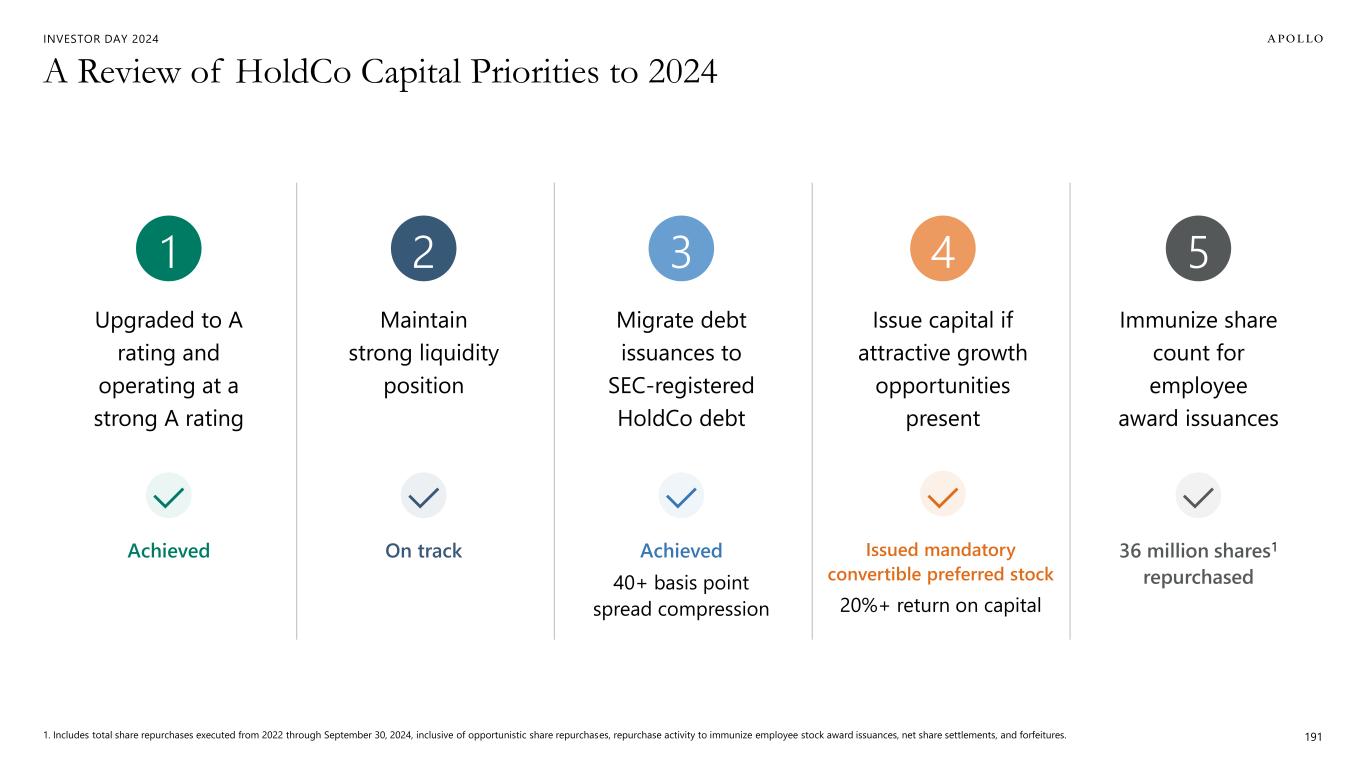 INVESTOR DAY 2024

APOLLO

A Review of HoldCo Capital Priorities to 2024

1

Upgraded to A rating and operating at a strong A rating

Achieved

2

Maintain strong liquidity position

On track

3

Migrate debt issuances to SEC-registered HoldCo debt

Achieved

40+ basis point spread compression

4

Issue capital if attractive growth opportunities present

Issued mandatory convertible preferred stock

20%+ return on capital

5

Immunize share count for employee award issuances

36 million shares$^1$ repurchased

1. Includes total share repurchases executed from 2022 through September 30, 2024, inclusive of opportunistic share repurchases, repurchase activity to immunize employee stock award issuances, net share settlements, and forfeitures.

191